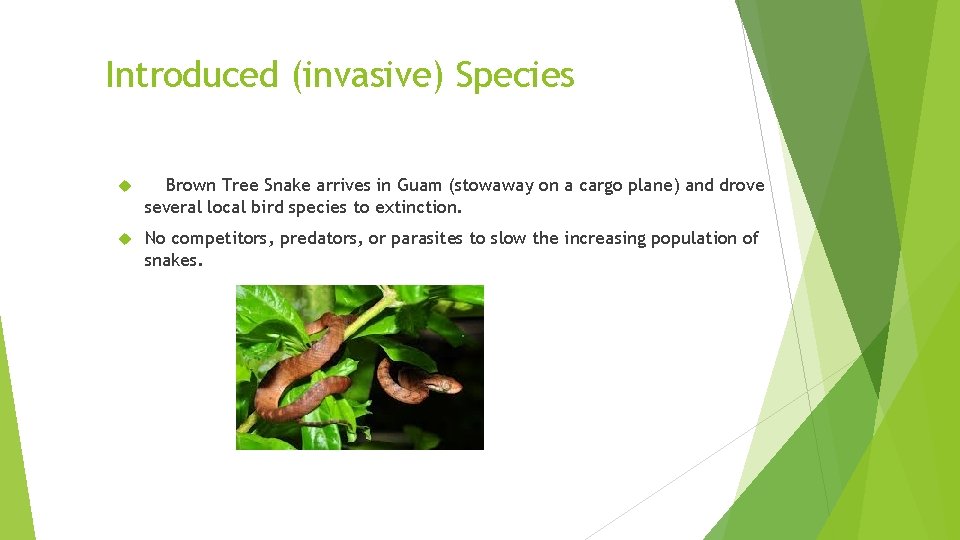 Introduced (invasive) Species

Brown Tree Snake arrives in Guam (stowaway on a cargo plane) and drove several local bird species to extinction.

No competitors, predators, or parasites to slow the increasing population of snakes.